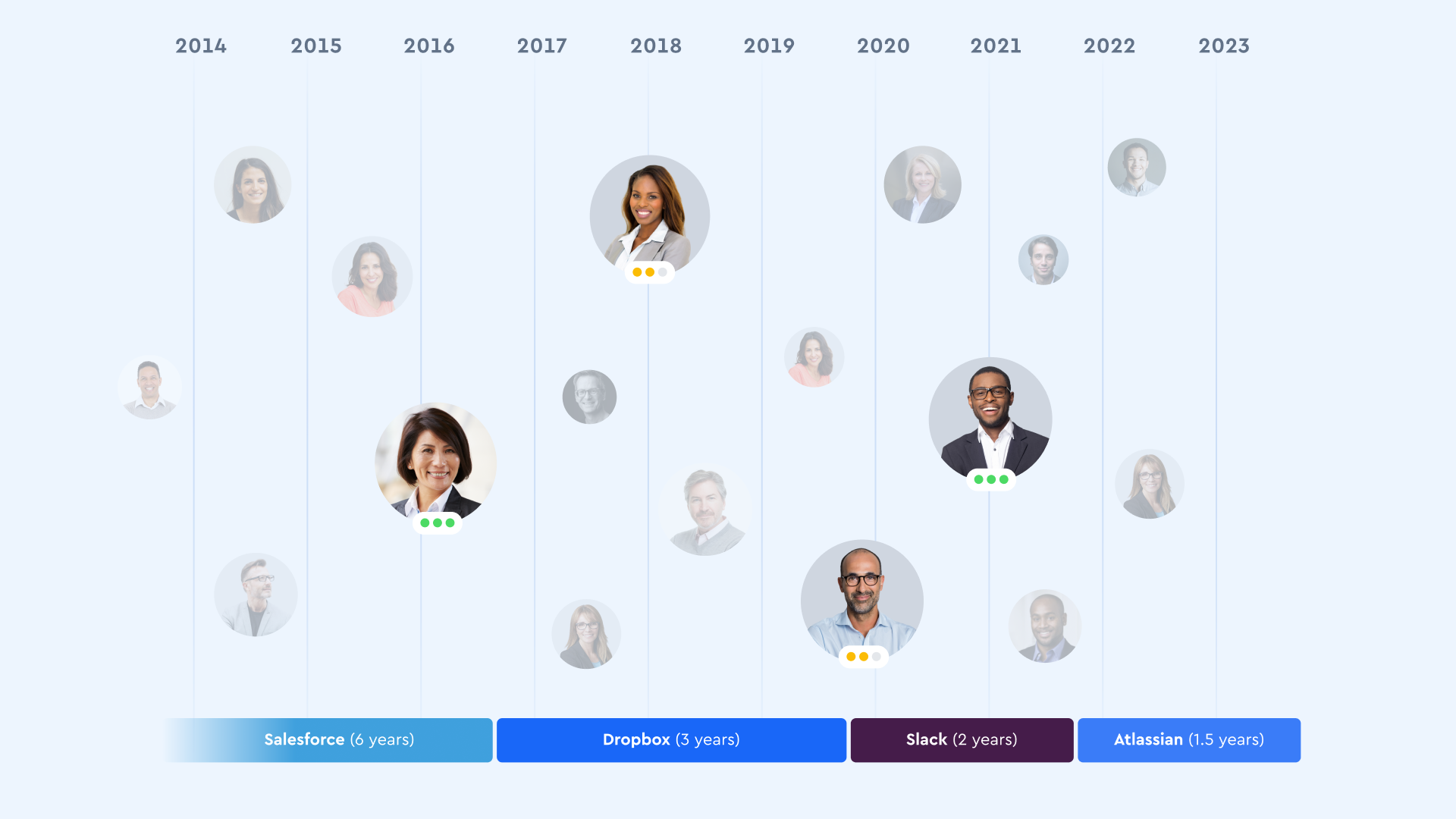 2014 2015 2016 2017 2018 2019 2020 2021 2022 2023

Salesforce (6 years) Dropbox (3 years) Slack (2 years) Atlassian (1.5 years)